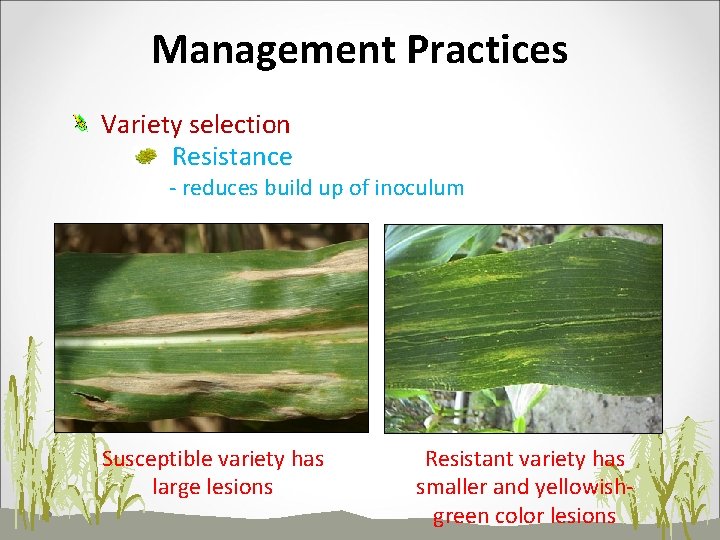 Management Practices

Variety selection

Resistance

- reduces build up of inoculum

Susceptible variety has large lesions

Resistant variety has smaller and yellowish-green color lesions